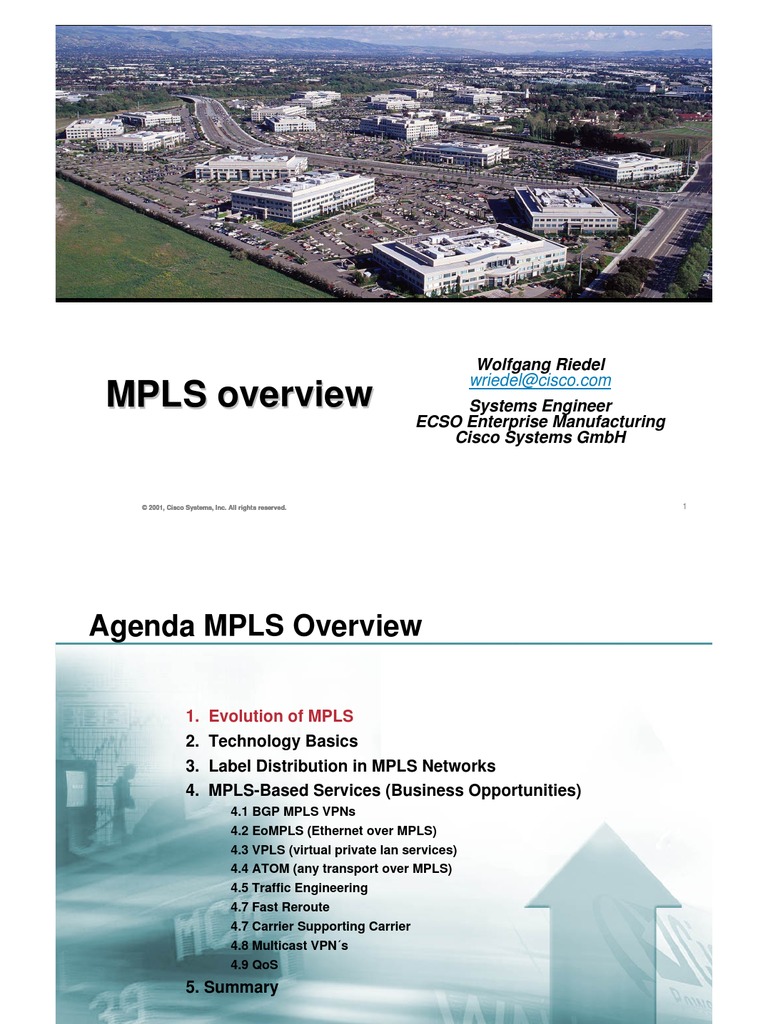 MPLS overview

Wolfgang Riedel
wriedel@cisco.com
Systems Engineer
ECSO Enterprise Manufacturing
Cisco Systems GmbH

© 2001, Cisco Systems, Inc. All rights reserved.

1

Agenda MPLS Overview

1. Evolution of MPLS
2. Technology Basics
3. Label Distribution in MPLS Networks
4. MPLS-Based Services (Business Opportunities)
4.1 BGP MPLS VPNs
4.2 EoMPLS (Ethernet over MPLS)
4.3 VPLS (virtual private lan services)
4.4 ATOM (any transport over MPLS)
4.5 Traffic Engineering
4.7 Fast Reroute
4.7 Carrier Supporting Carrier
4.8 Multicast VPN´s
4.9 QoS
5. Summary